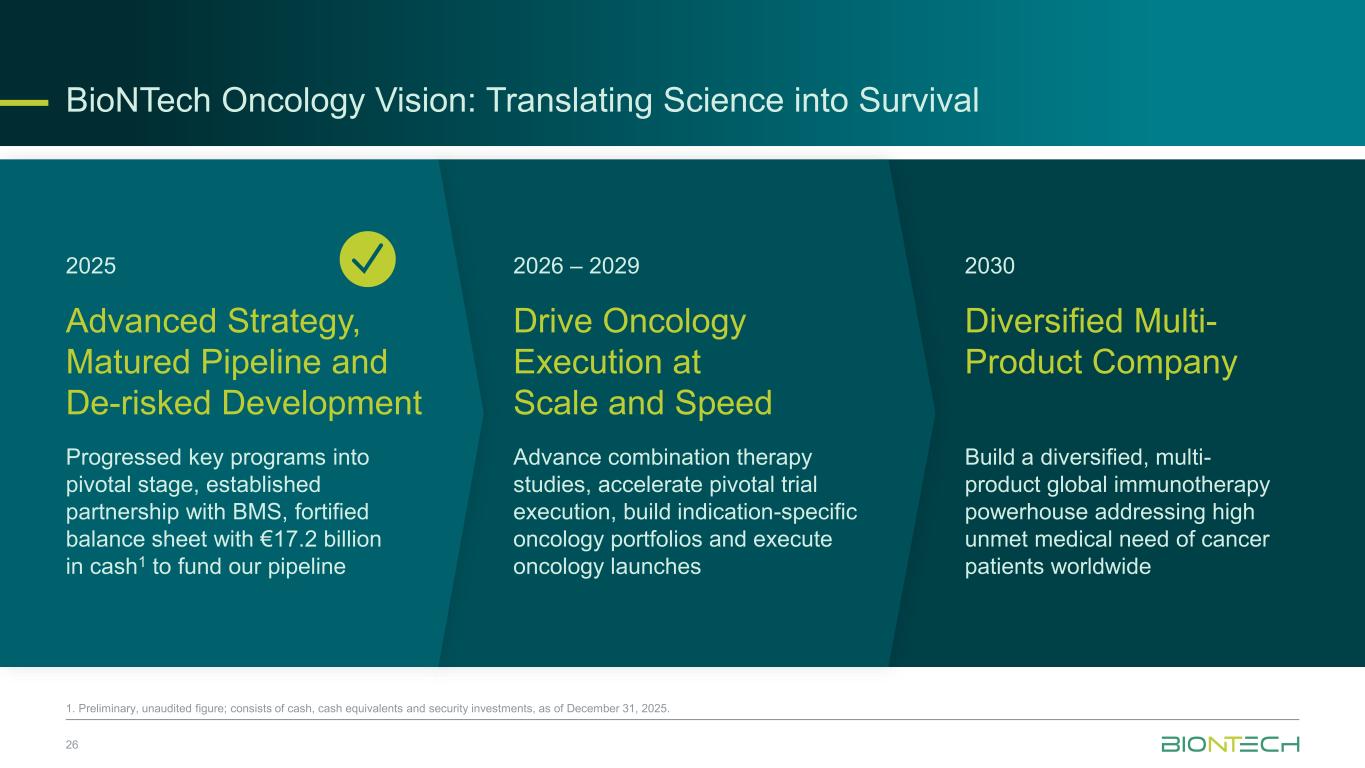 BioNTech Oncology Vision: Translating Science into Survival

2025

Advanced Strategy, Matured Pipeline and De-risked Development

Progressed key programs into pivotal stage, established partnership with BMS, fortified balance sheet with €17.2 billion in cash$^1$ to fund our pipeline

2026 – 2029

Drive Oncology Execution at Scale and Speed

Advance combination therapy studies, accelerate pivotal trial execution, build indication-specific oncology portfolios and execute oncology launches

2030

Diversified Multi-Product Company

Build a diversified, multi-product global immunotherapy powerhouse addressing high unmet medical need of cancer patients worldwide

1. Preliminary, unaudited figure; consists of cash, cash equivalents and security investments, as of December 31, 2025.

26

BIONTECH